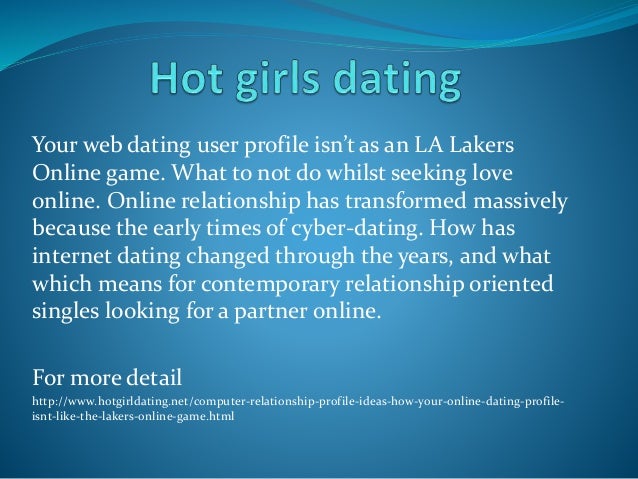 Hot girls dating

Your web dating user profile isn't as an LA Lakers Online game. What to not do whilst seeking love online. Online relationship has transformed massively because the early times of cyber-dating. How has internet dating changed through the years, and what which means for contemporary relationship oriented singles looking for a partner online.

For more detail

http://www.hotgirldating.net/computer-relationship-profile-ideas-how-your-online-dating-profile-isnt-like-the-lakers-online-game.html